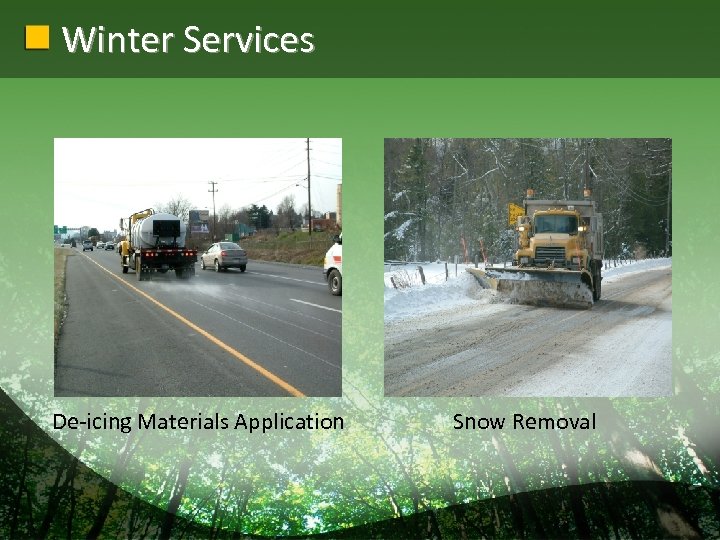 Winter Services

De-icing Materials Application

Snow Removal